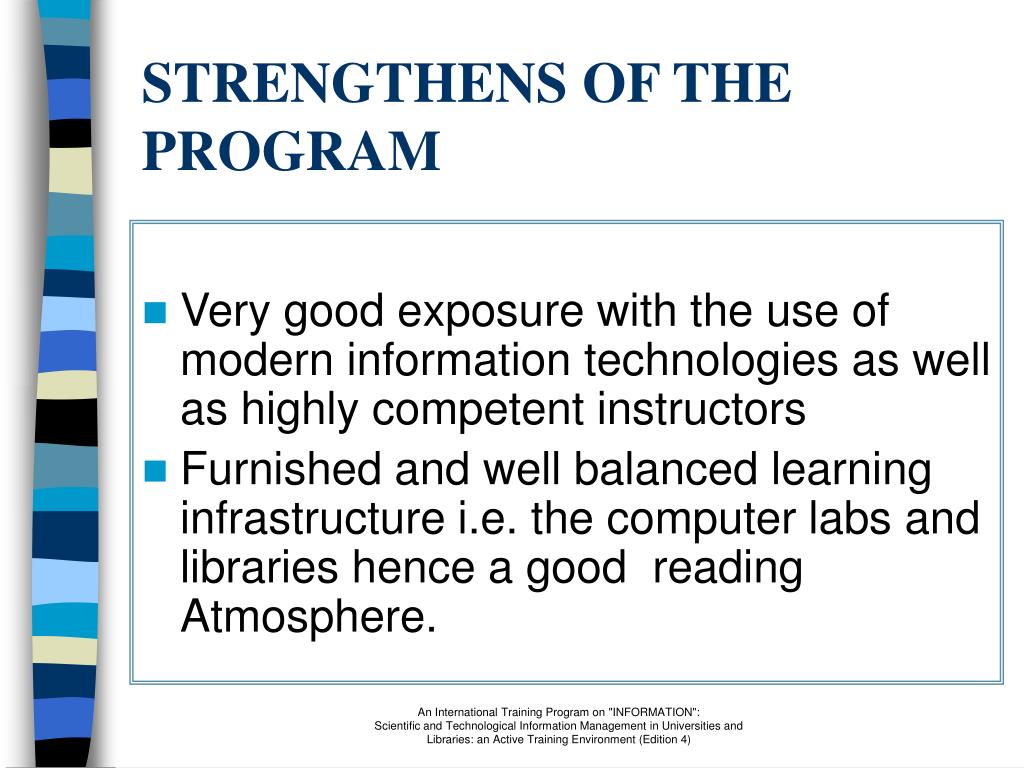 STRENGTHENS OF THE PROGRAM

Very good exposure with the use of modern information technologies as well as highly competent instructors

Furnished and well balanced learning infrastructure i.e. the computer labs and libraries hence a good reading Atmosphere.

An International Training Program on "INFORMATION": Scientific and Technological Information Management in Universities and Libraries: an Active Training Environment (Edition 4)